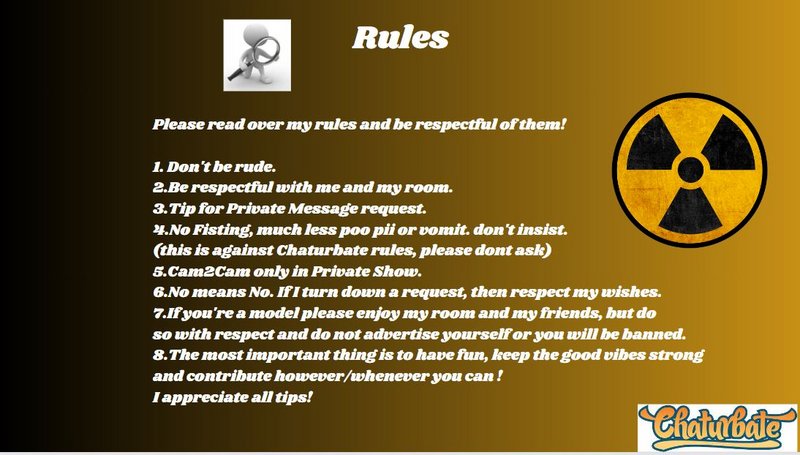 Rules

Please read over my rules and be respectful of them!

1. Don't be rude.
2.Be respectful with me and my room.
3.Tip for Private Message request.
4.No Fisting, much less poo pii or vomit. don't insist.
(this is against Chaturbate rules, please dont ask)
5.Cam2Cam only in Private Show.
6.No means No. If I turn down a request, then respect my wishes.
7.If you're a model please enjoy my room and my friends, but do so with respect and do not advertise yourself or you will be banned.
8.The most important thing is to have fun, keep the good vibes strong and contribute however/whenever you can !
I appreciate all tips!

Chaturbate